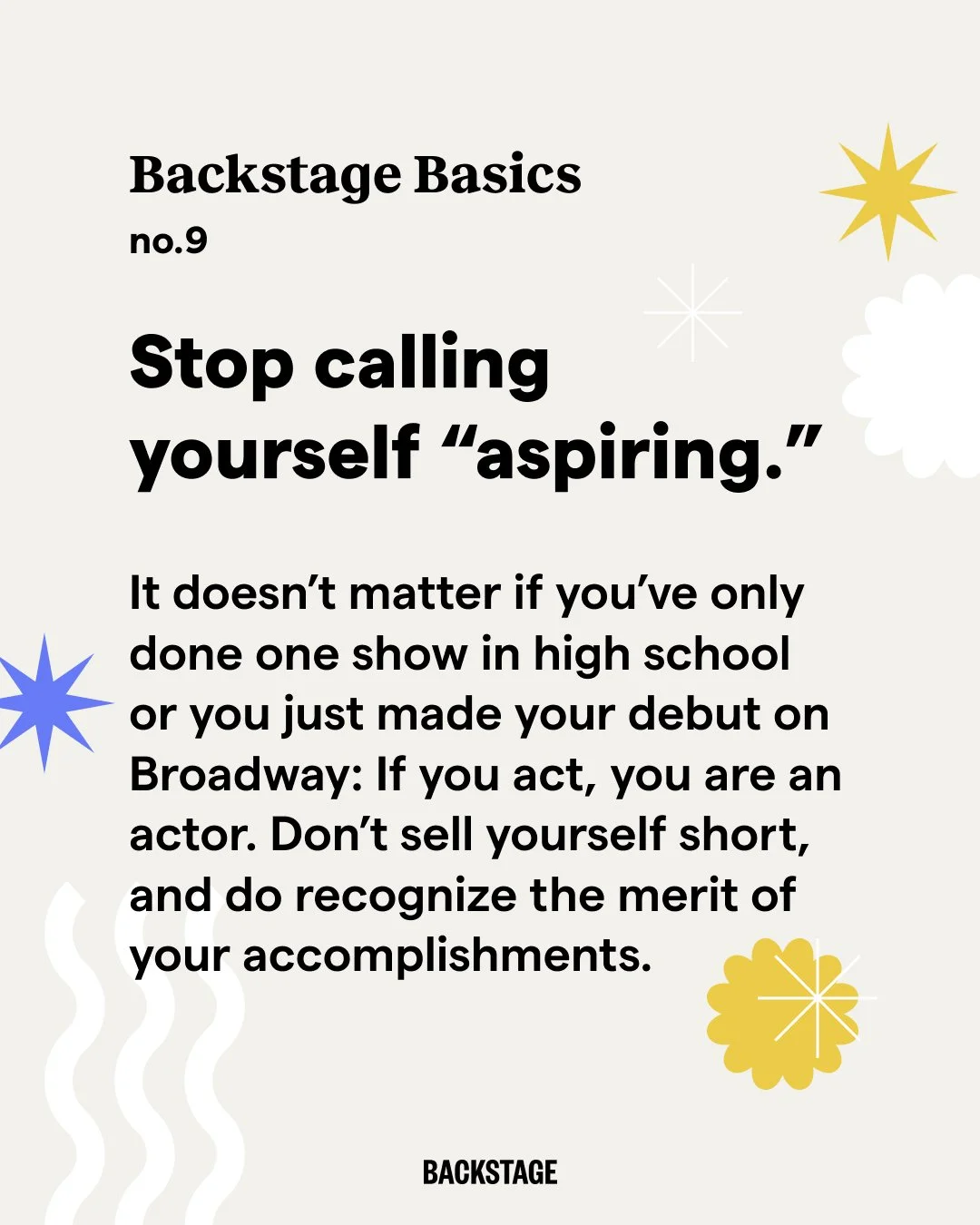 Backstage Basics
no.9

Stop calling yourself “aspiring.”

It doesn’t matter if you’ve only done one show in high school or you just made your debut on Broadway: If you act, you are an actor. Don’t sell yourself short, and do recognize the merit of your accomplishments.

BACKSTAGE